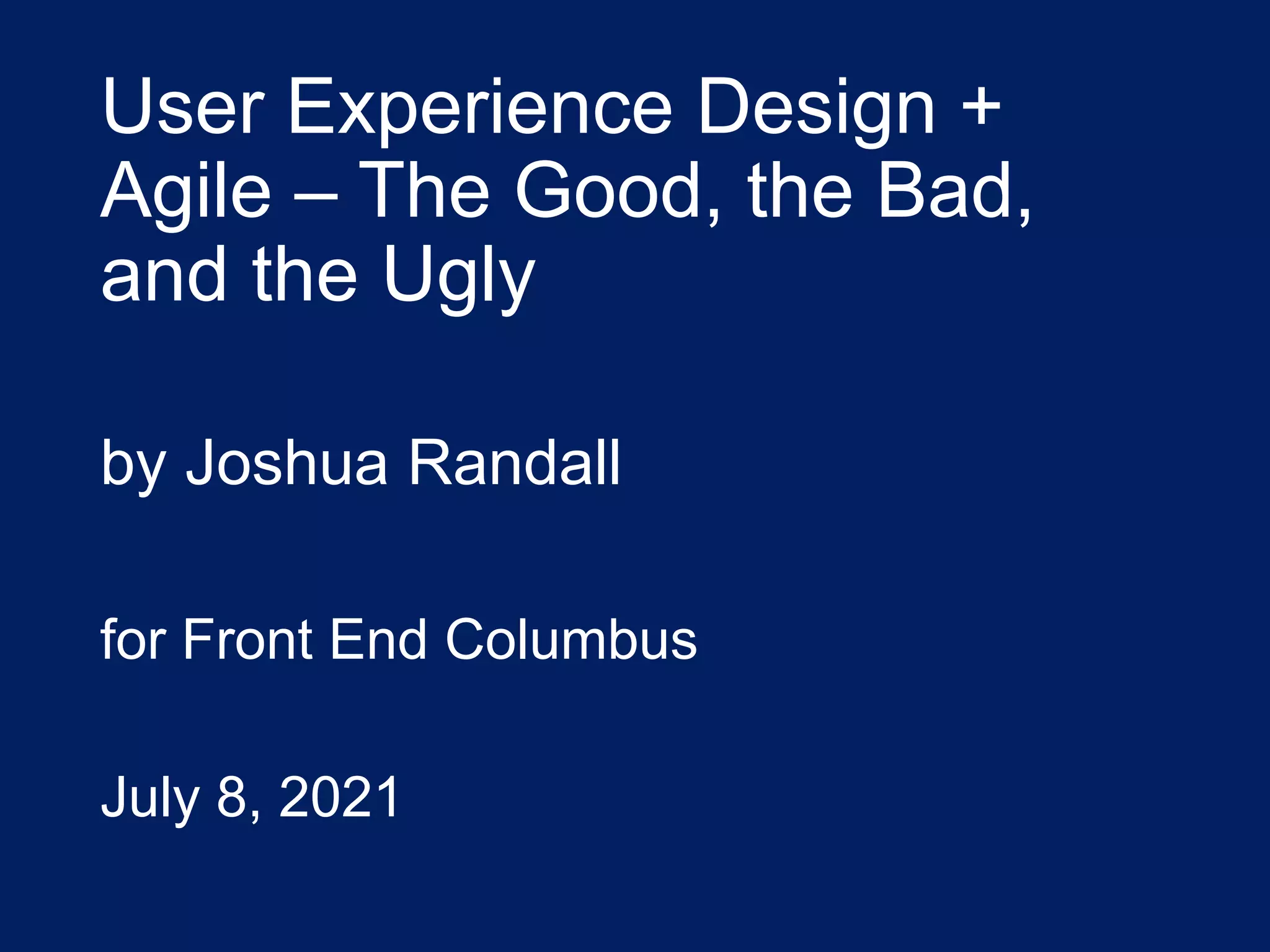 User Experience Design + Agile – The Good, the Bad, and the Ugly

by Joshua Randall

for Front End Columbus

July 8, 2021